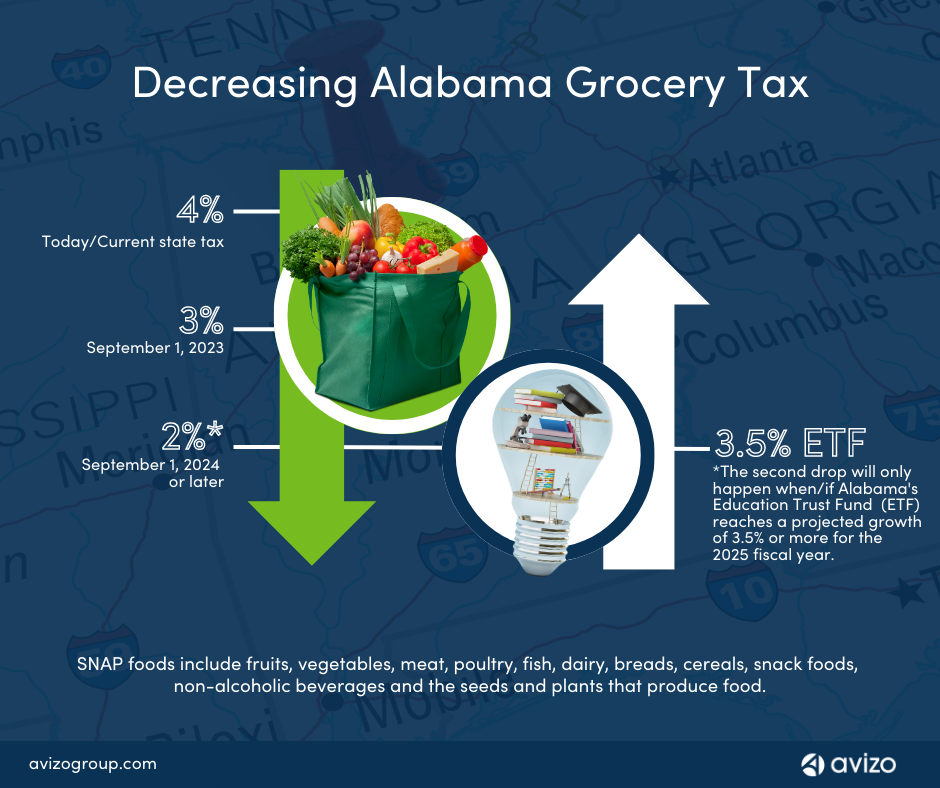 Decreasing Alabama Grocery Tax

4%
Today/Current state tax

3%
September 1, 2023

2%*
September 1, 2024 or later

3.5% ETF
*The second drop will only happen when/if Alabama's Education Trust Fund (ETF) reaches a projected growth of 3.5% or more for the 2025 fiscal year.

SNAP foods include fruits, vegetables, meat, poultry, fish, dairy, breads, cereals, snack foods, non-alcoholic beverages and the seeds and plants that produce food.

avizogroup.com

avizo